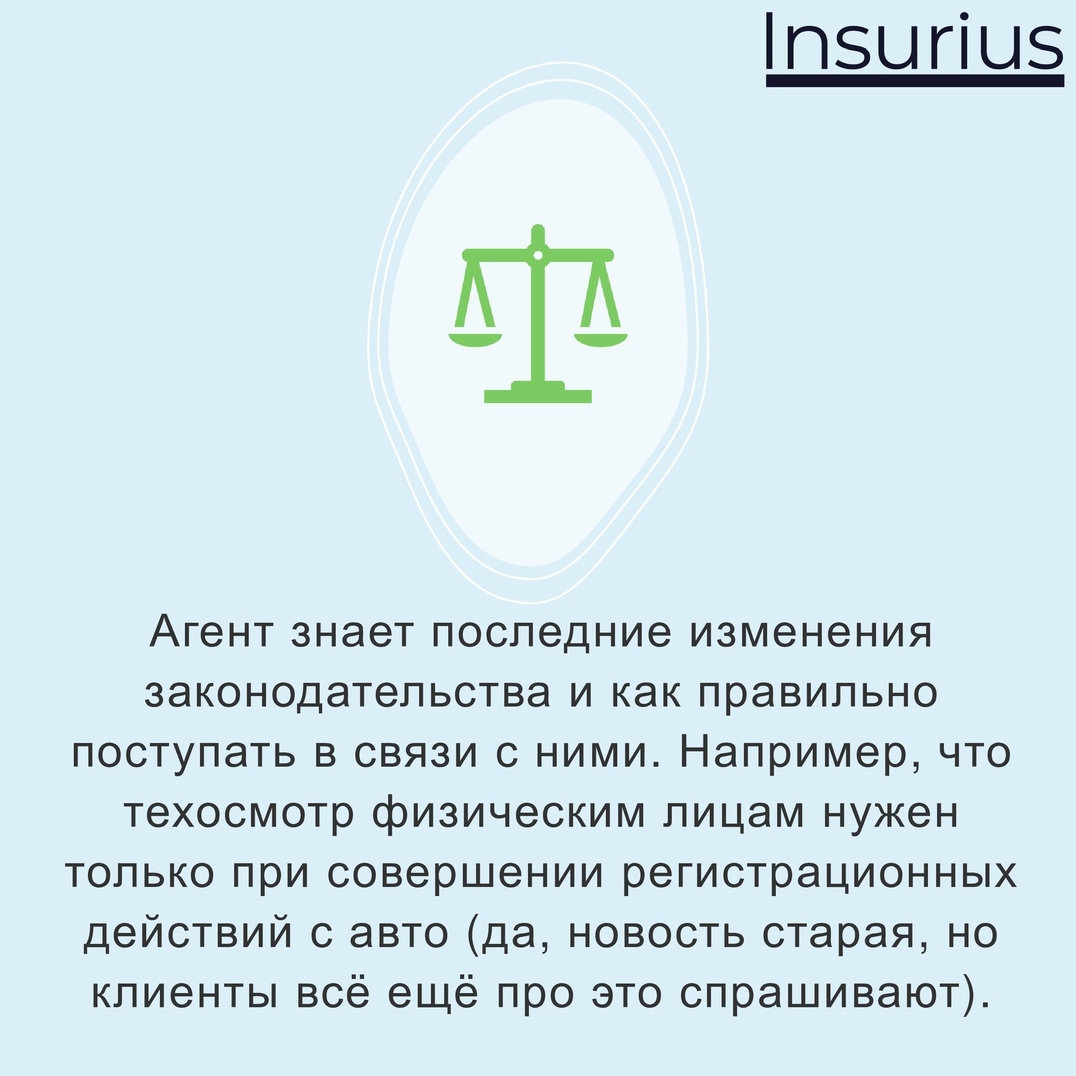 Insurius

Агент знает последние изменения законодательства и как правильно поступать в связи с ними. Например, что техосмотр физическим лицам нужен только при совершении регистрационных действий с авто (да, новость старая, но клиенты всё ещё про это спрашивают).